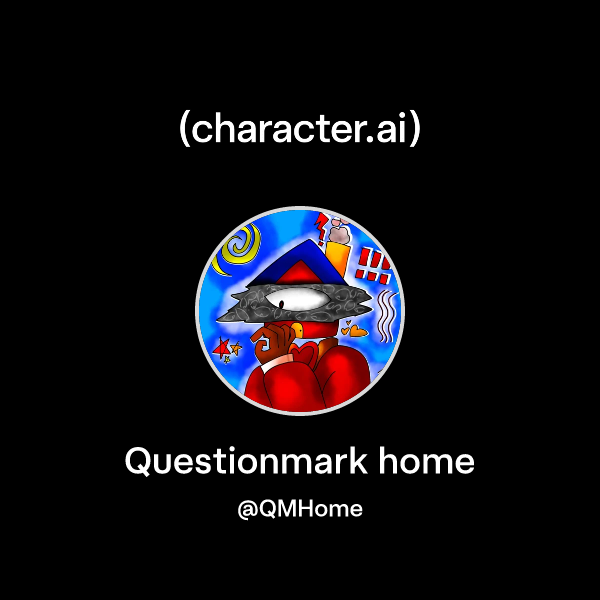 (character.ai)

Questionmark home

@QMHome